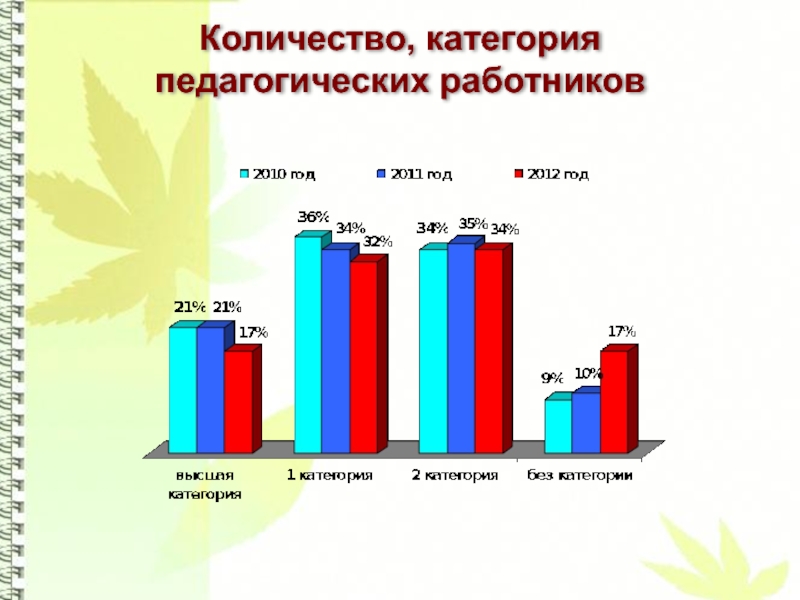 Количество, категория педагогических работников

2010 год
2011 год
2012 год

21%
21%
17%
36%
34%
32%
34%
35%
34%
9%
10%
17%

высшая категория
1 категория
2 категория
без категории